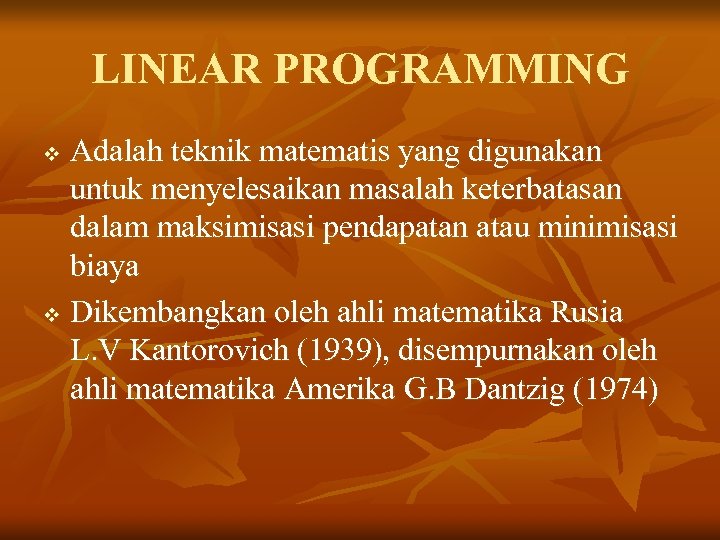 LINEAR PROGRAMMING

❖ Adalah teknik matematis yang digunakan untuk menyelesaikan masalah keterbatasan dalam maksimisasi pendapatan atau minimisasi biaya

❖ Dikembangkan oleh ahli matematika Rusia L.V Kantorovich (1939), disempurnakan oleh ahli matematika Amerika G.B Dantzig (1974)